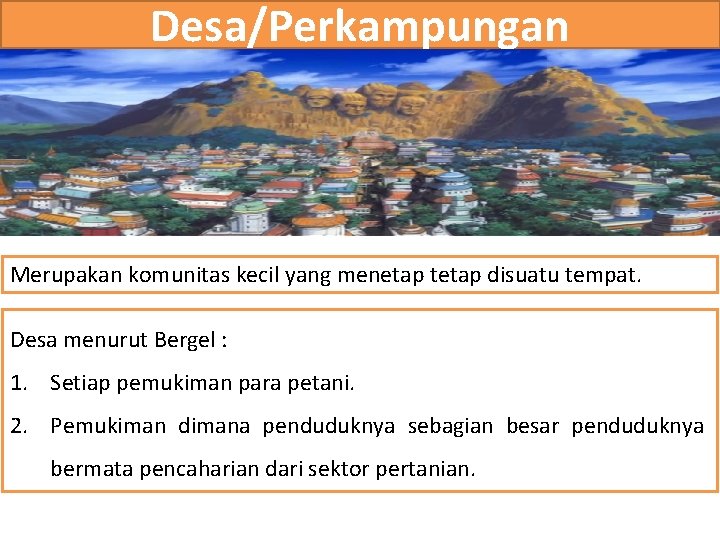 Desa/Perkampungan

Merupakan komunitas kecil yang menetap tetap disuatu tempat.

Desa menurut Bergel :

1. Setiap pemukiman para petani.

2. Pemukiman dimana penduduknya sebagian besar penduduknya bermata pencaharian dari sektor pertanian.